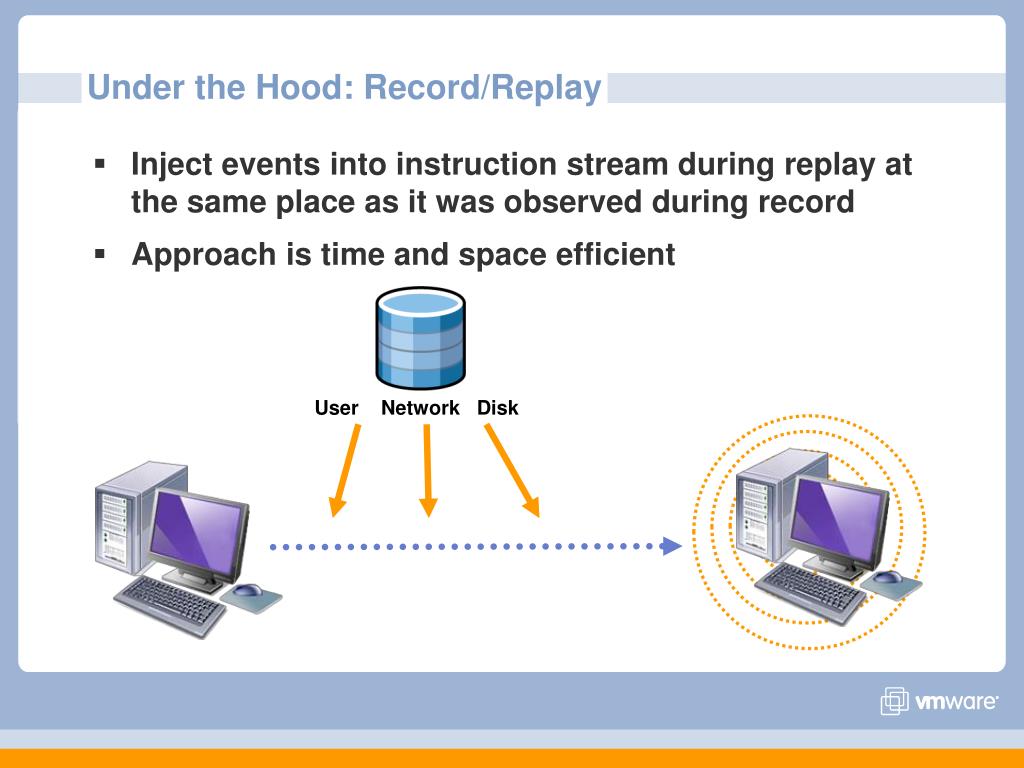 Under the Hood: Record/Replay

▪ Inject events into instruction stream during replay at the same place as it was observed during record

▪ Approach is time and space efficient

User Network Disk

vmware